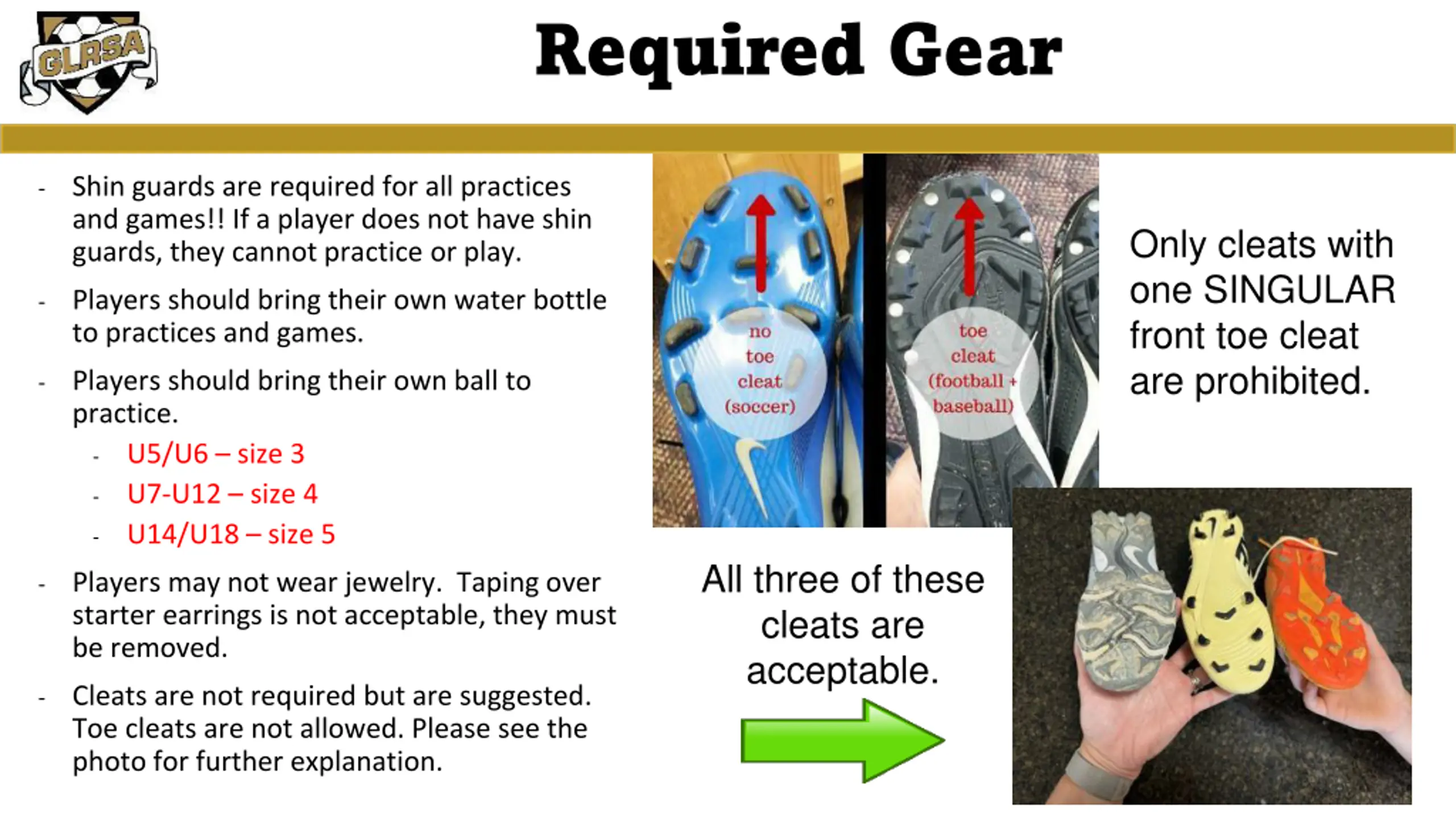 GLRSA

Required Gear

- Shin guards are required for all practices and games!! If a player does not have shin guards, they cannot practice or play.
- Players should bring their own water bottle to practices and games.
- Players should bring their own ball to practice.
  - U5/U6 – size 3
  - U7-U12 – size 4
  - U14/U18 – size 5
- Players may not wear jewelry. Taping over starter earrings is not acceptable, they must be removed.
- Cleats are not required but are suggested. Toe cleats are not allowed. Please see the photo for further explanation.

no toe cleat (soccer)

toe cleat (football + baseball)

Only cleats with one SINGULAR front toe cleat are prohibited.

All three of these cleats are acceptable.